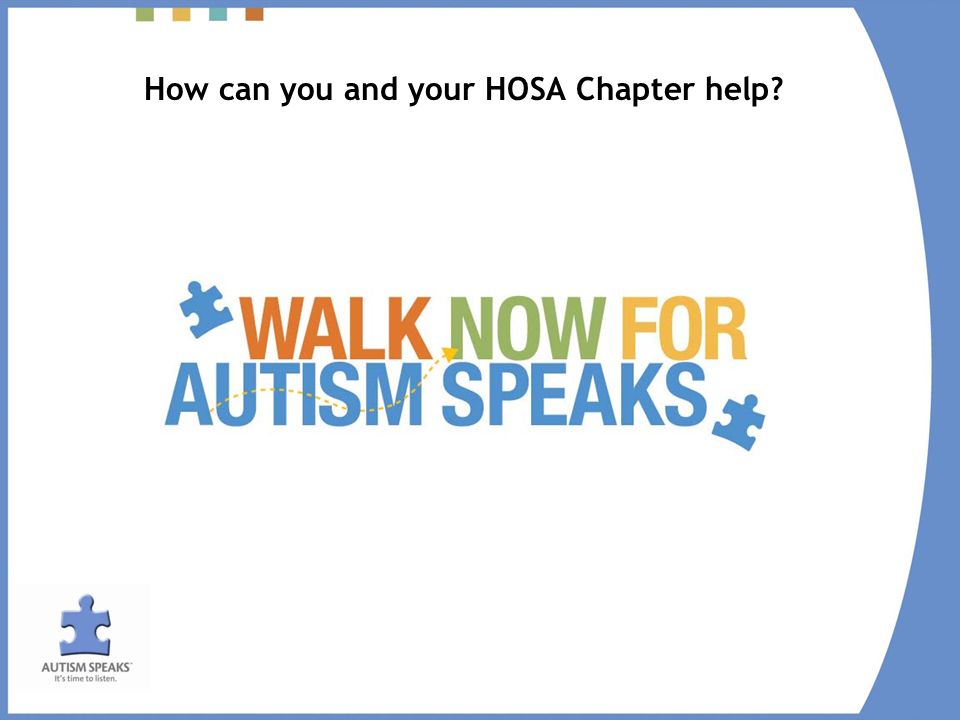 How can you and your HOSA Chapter help?

WALK NOW FOR AUTISM SPEAKS

AUTISM SPEAKS™
It's time to listen.